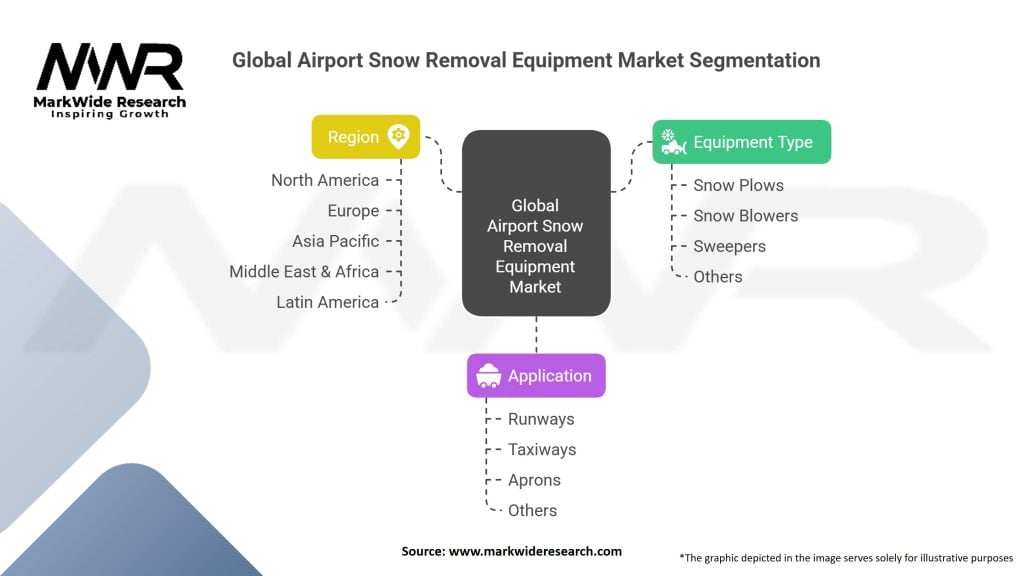 MWR
MarkWide Research
Inspiring Growth

Global Airport Snow Removal Equipment Market Segmentation

Region
North America
Europe
Asia Pacific
Middle East & Africa
Latin America

Global Airport Snow Removal Equipment Market

Equipment Type
Snow Plows
Snow Blowers
Sweepers
Others

Application
Runways
Taxiways
Aprons
Others

Source: www.markwideresearch.com

*The graphic depicted in the image serves solely for illustrative purposes